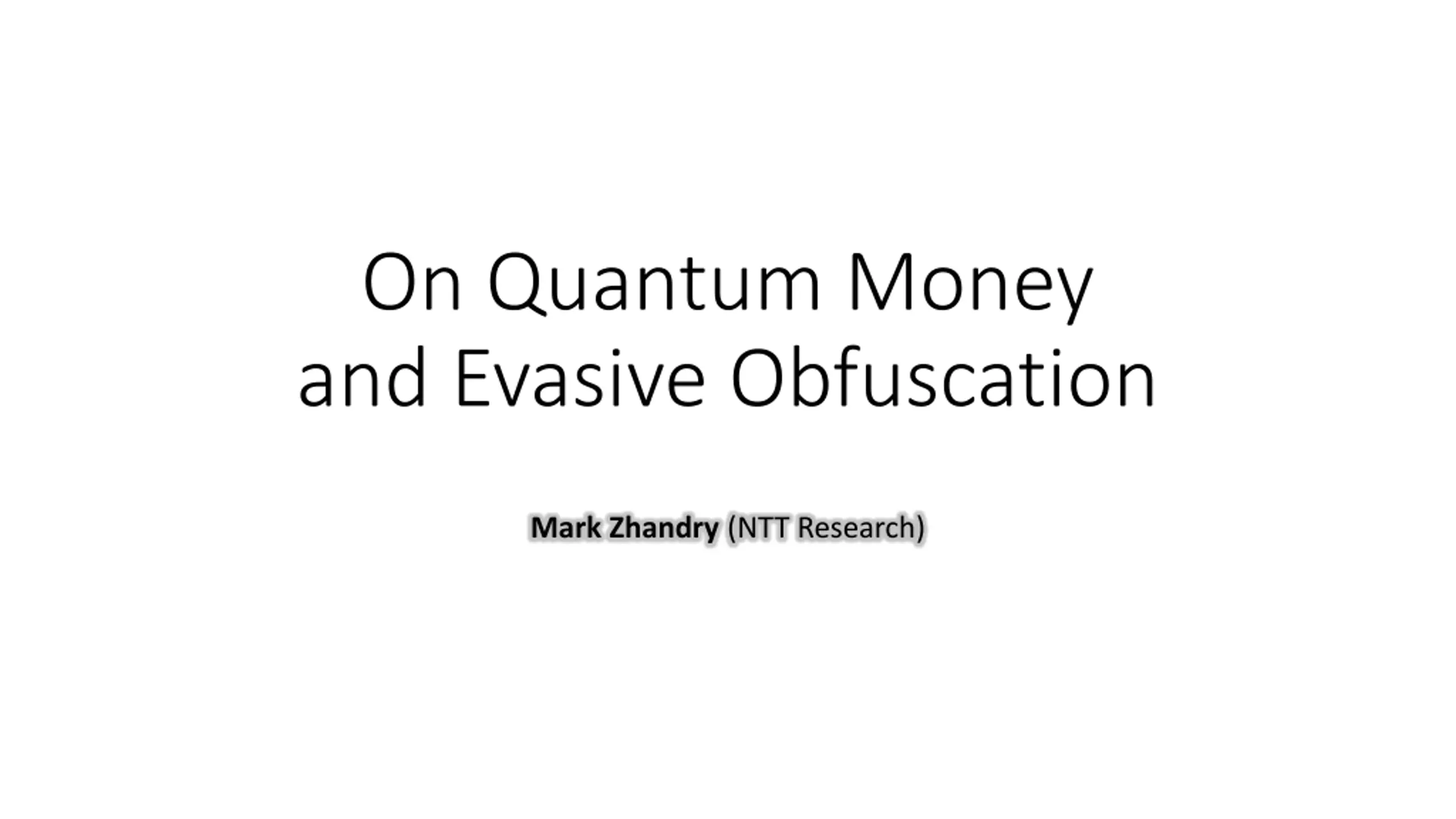 On Quantum Money and Evasive Obfuscation

Mark Zhandry (NTT Research)